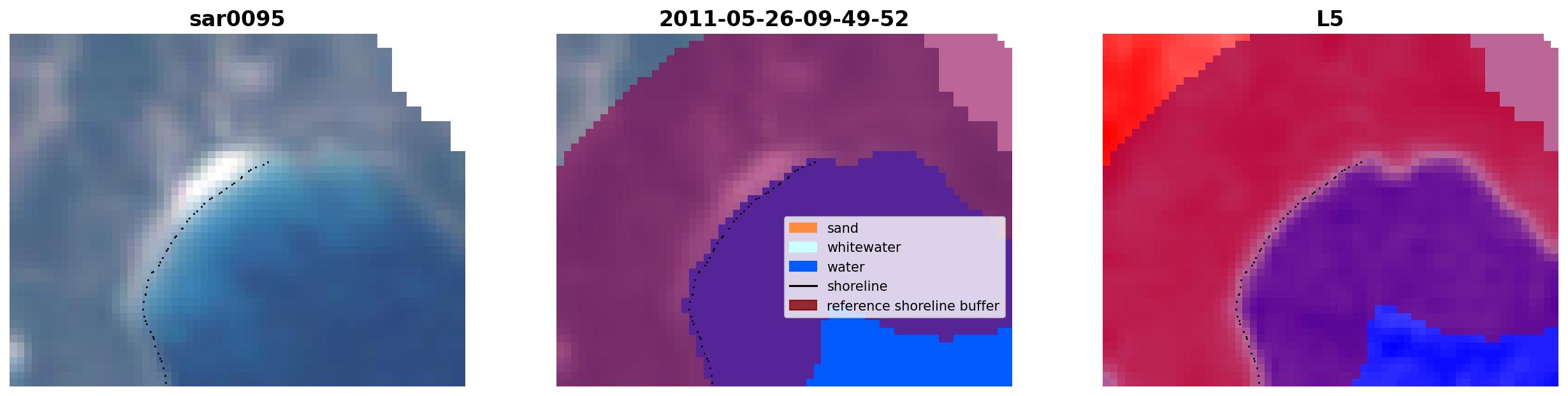 sar0095

2011-05-26-09-49-52

sand
whitewater
water
shoreline
reference shoreline buffer

L5